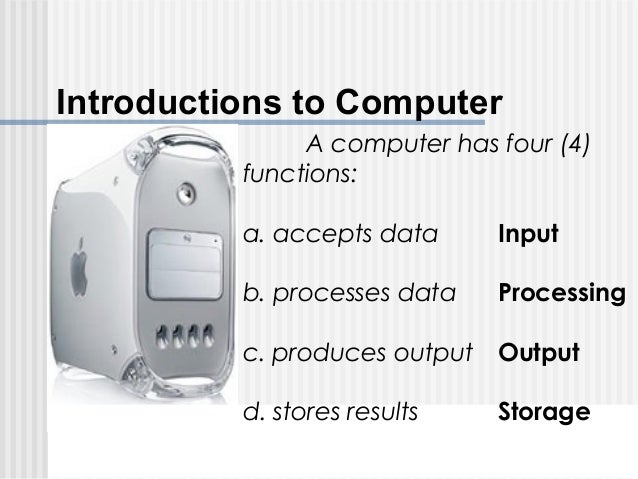 Introductions to Computer

A computer has four (4) functions:

a. accepts data Input

b. processes data Processing

c. produces output Output

d. stores results Storage